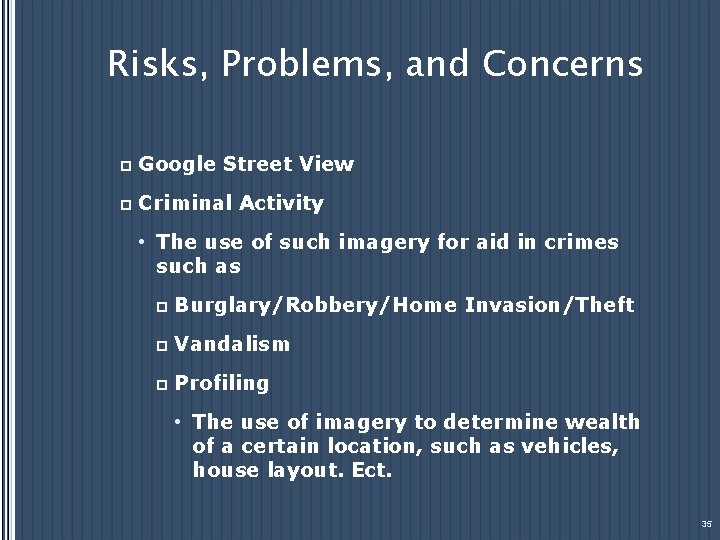 Risks, Problems, and Concerns

Google Street View

Criminal Activity

• The use of such imagery for aid in crimes such as

Burglary/Robbery/Home Invasion/Theft

Vandalism

Profiling

• The use of imagery to determine wealth of a certain location, such as vehicles, house layout. Ect.

35